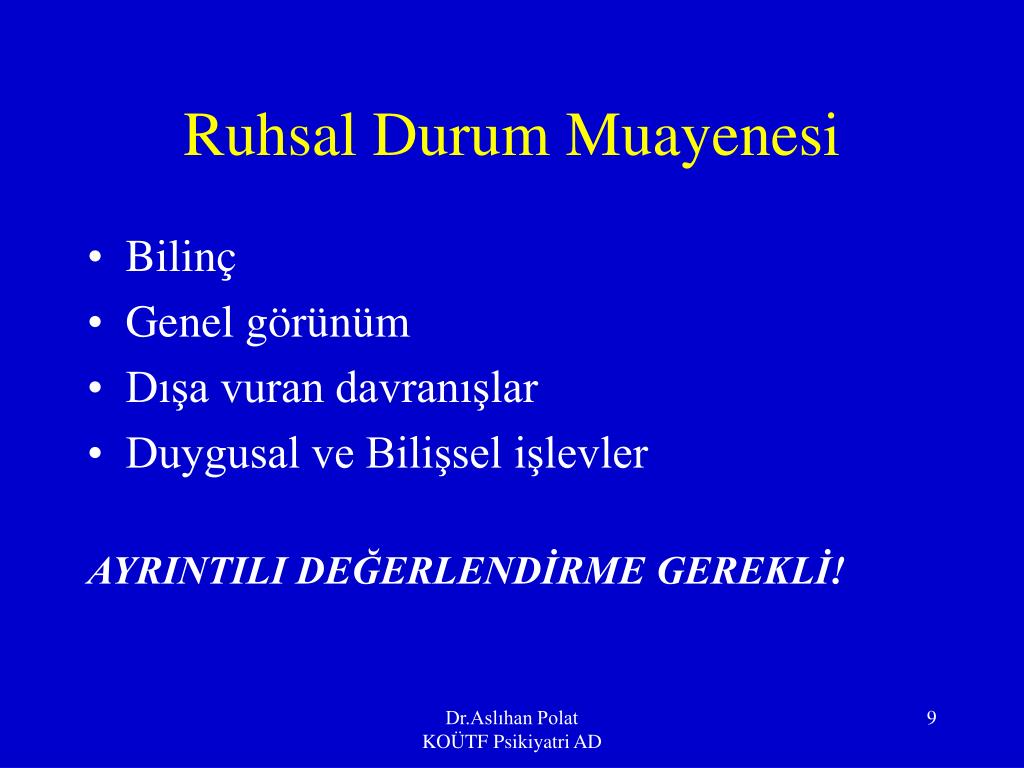 Ruhsal Durum Muayenesi

• Bilinç
• Genel görünüm
• Dışa vuran davranışlar
• Duygusal ve Bilişsel işlevler

AYRINTILI DEĞERLENDİRME GEREKLİ!

Dr.Aslıhan Polat
KOÜTF Psikiyatri AD

9